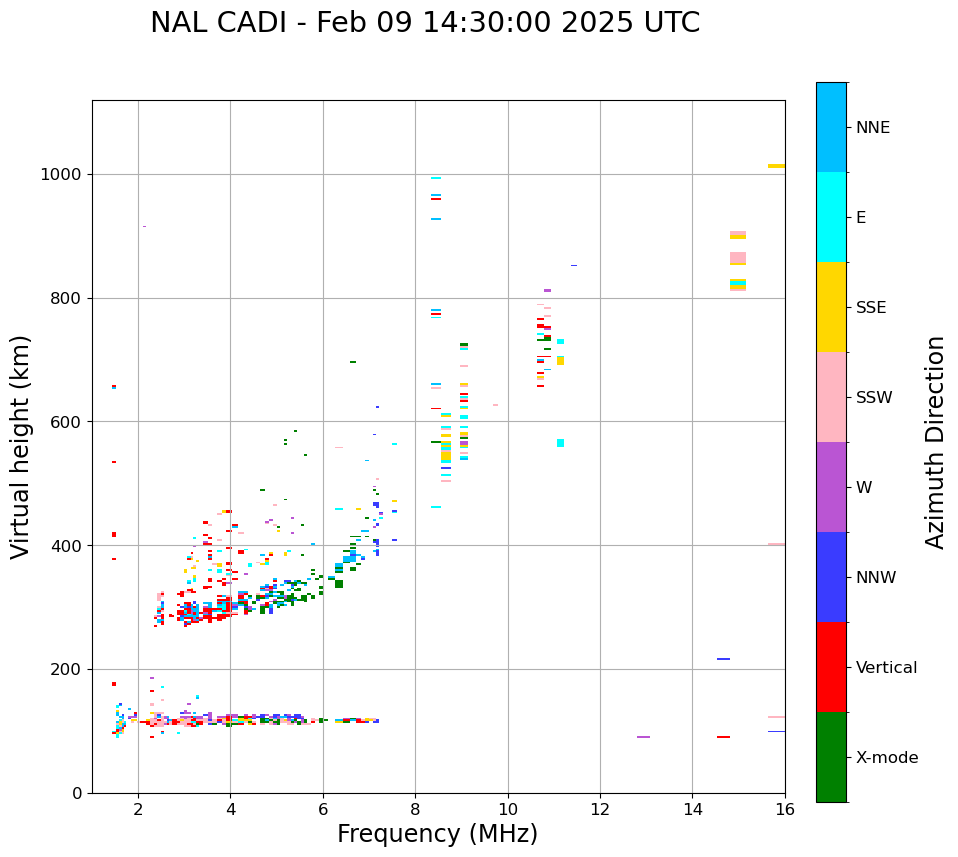 NAL CADI - Feb 09 14:30:00 2025 UTC

Virtual height (km)

1000
800
600
400
200
0

2
4
6
8
10
12
14
16

Frequency (MHz)

NNE
E
SSE
SSW
W
NNW
Vertical
X-mode

Azimuth Direction